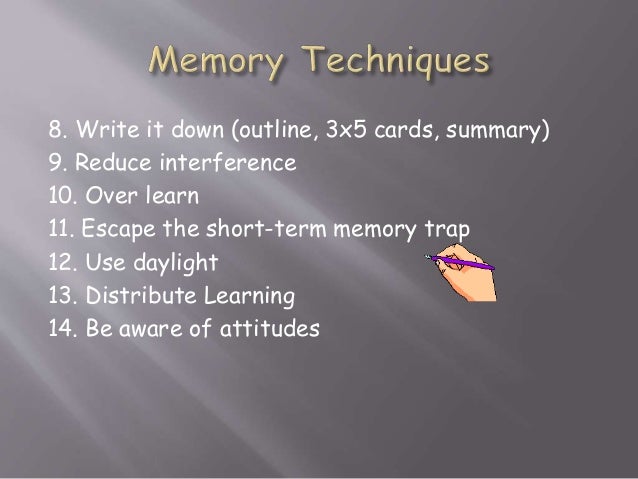 Memory Techniques

8. Write it down (outline, 3x5 cards, summary)
9. Reduce interference
10. Over learn
11. Escape the short-term memory trap
12. Use daylight
13. Distribute Learning
14. Be aware of attitudes